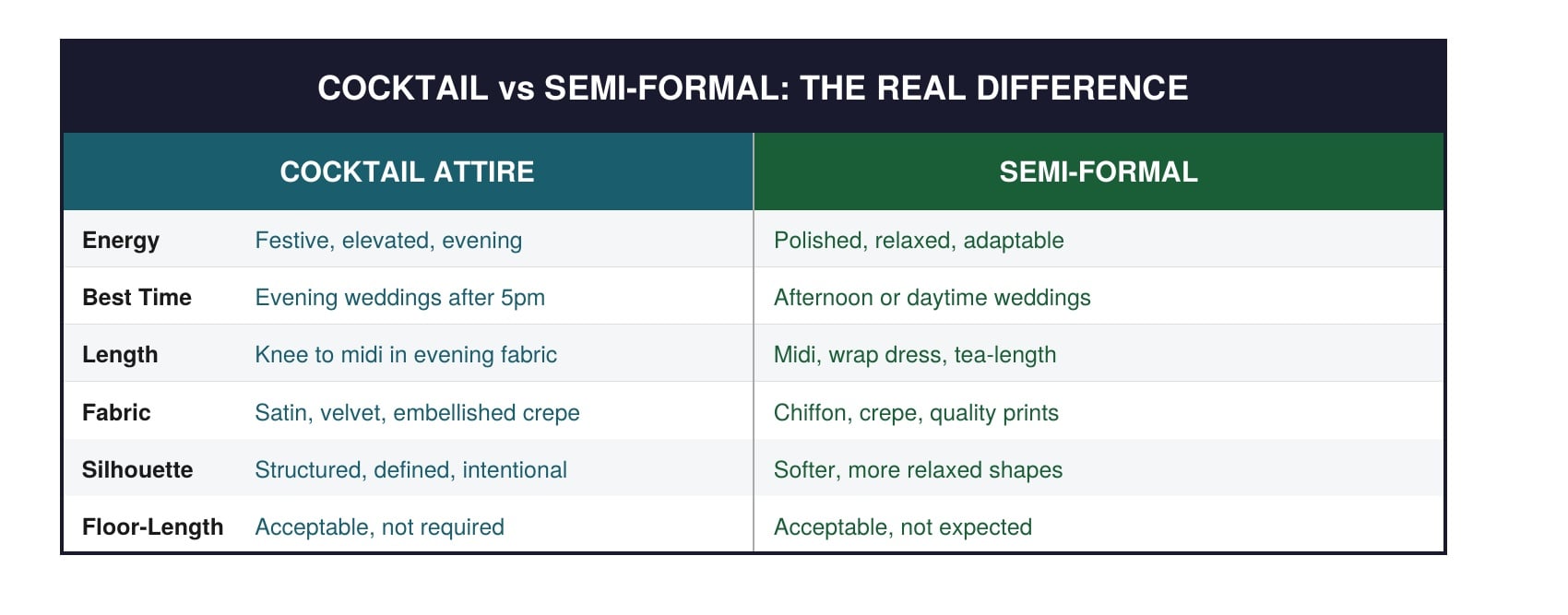 COCKTAIL vs SEMI-FORMAL: THE REAL DIFFERENCE

| | COCKTAIL ATTIRE | SEMI-FORMAL |
|---|---|---|
| Energy | Festive, elevated, evening | Polished, relaxed, adaptable |
| Best Time | Evening weddings after 5pm | Afternoon or daytime weddings |
| Length | Knee to midi in evening fabric | Midi, wrap dress, tea-length |
| Fabric | Satin, velvet, embellished crepe | Chiffon, crepe, quality prints |
| Silhouette | Structured, defined, intentional | Softer, more relaxed shapes |
| Floor-Length | Acceptable, not required | Acceptable, not expected |